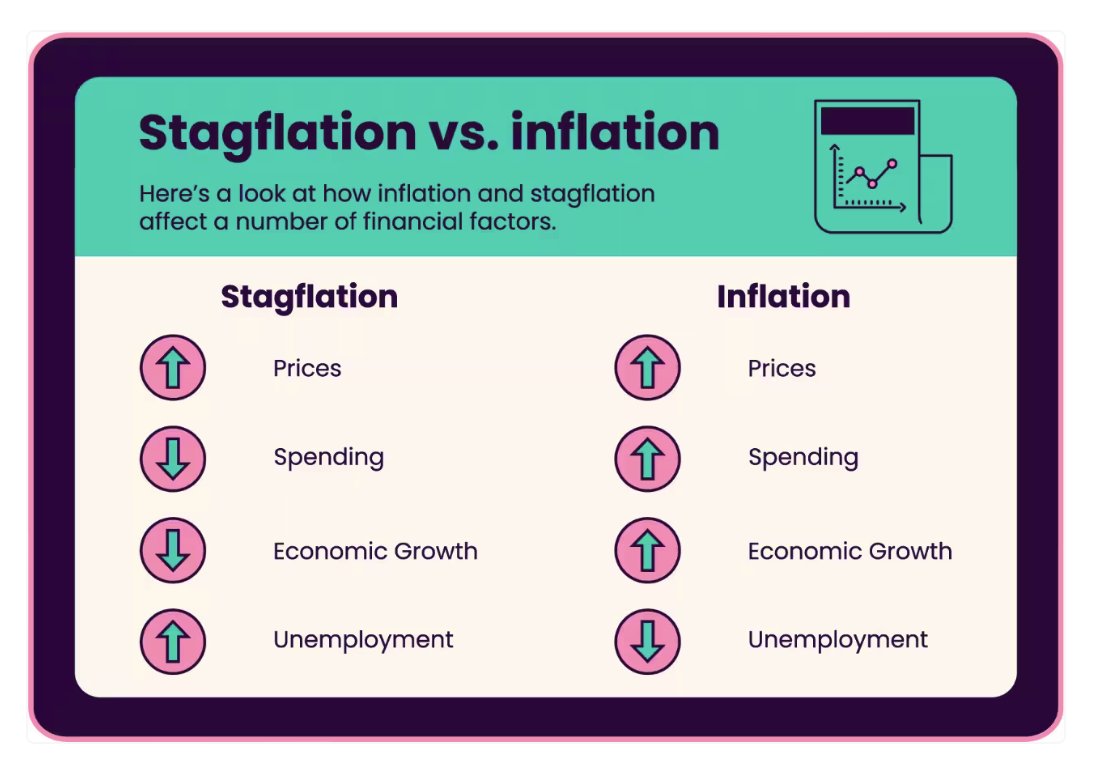 Stagflation vs. inflation

Here's a look at how inflation and stagflation affect a number of financial factors.

Stagflation

Prices

Spending

Economic Growth

Unemployment

Inflation

Prices

Spending

Economic Growth

Unemployment